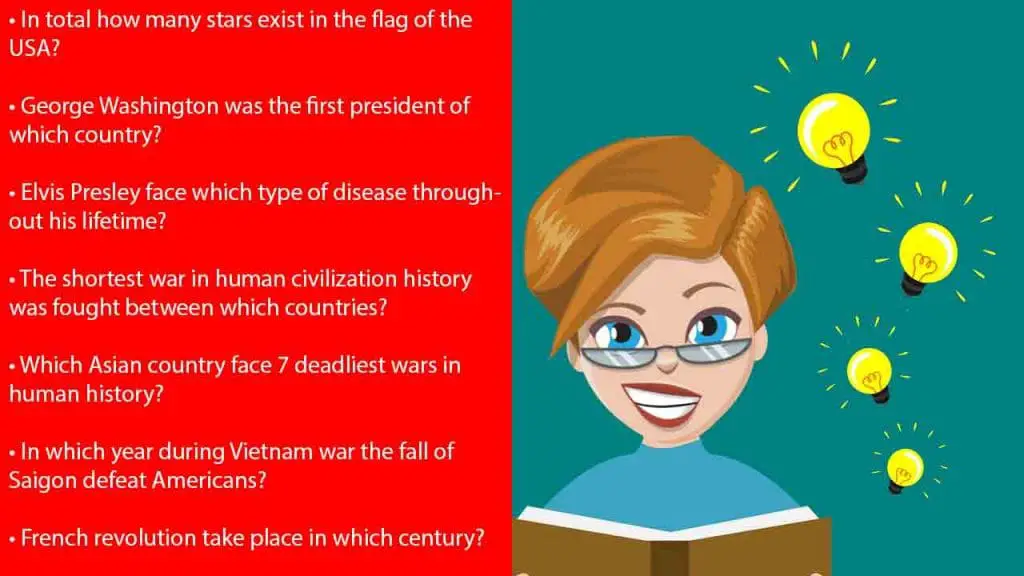 • In total how many stars exist in the flag of the USA?

• George Washington was the first president of which country?

• Elvis Presley face which type of disease throughout his lifetime?

• The shortest war in human civilization history was fought between which countries?

• Which Asian country face 7 deadliest wars in human history?

• In which year during Vietnam war the fall of Saigon defeat Americans?

• French revolution take place in which century?